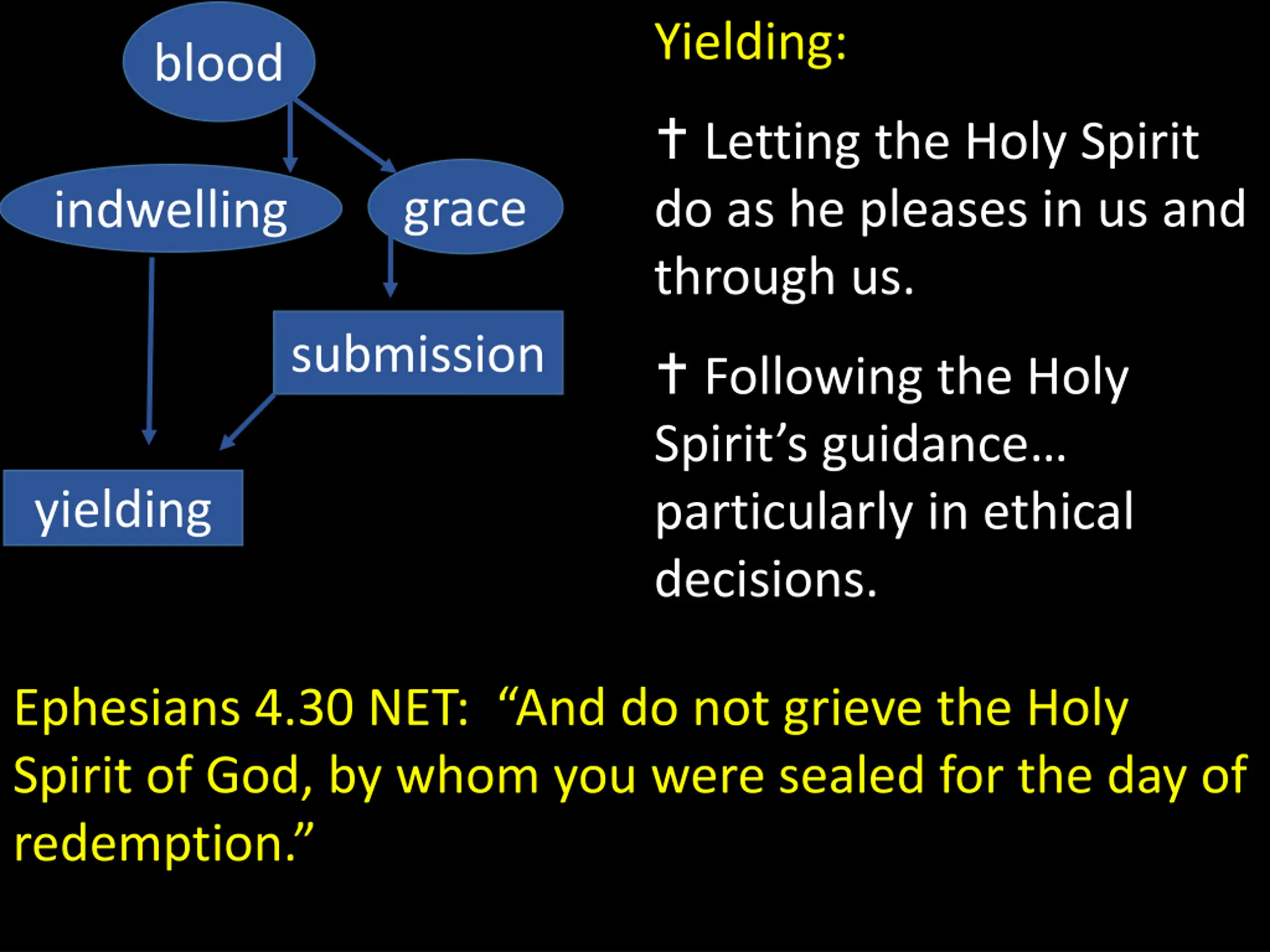 blood

indwelling

grace

submission

yielding

Yielding:

† Letting the Holy Spirit do as he pleases in us and through us.

† Following the Holy Spirit’s guidance… particularly in ethical decisions.

Ephesians 4.30 NET: “And do not grieve the Holy Spirit of God, by whom you were sealed for the day of redemption.”